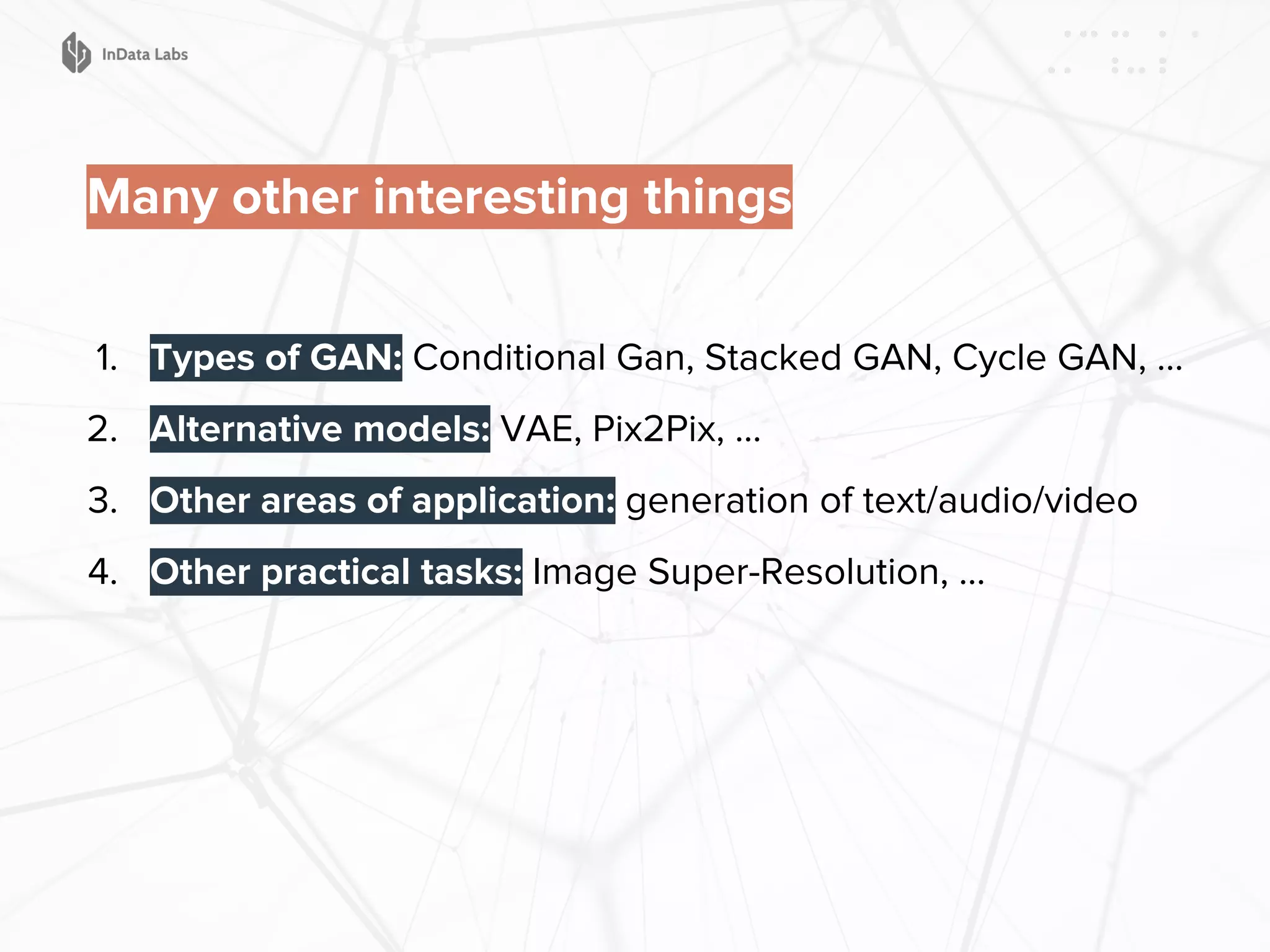 InData Labs

Many other interesting things

1. Types of GAN: Conditional Gan, Stacked GAN, Cycle GAN, ...
2. Alternative models: VAE, Pix2Pix, ...
3. Other areas of application: generation of text/audio/video
4. Other practical tasks: Image Super-Resolution, ...